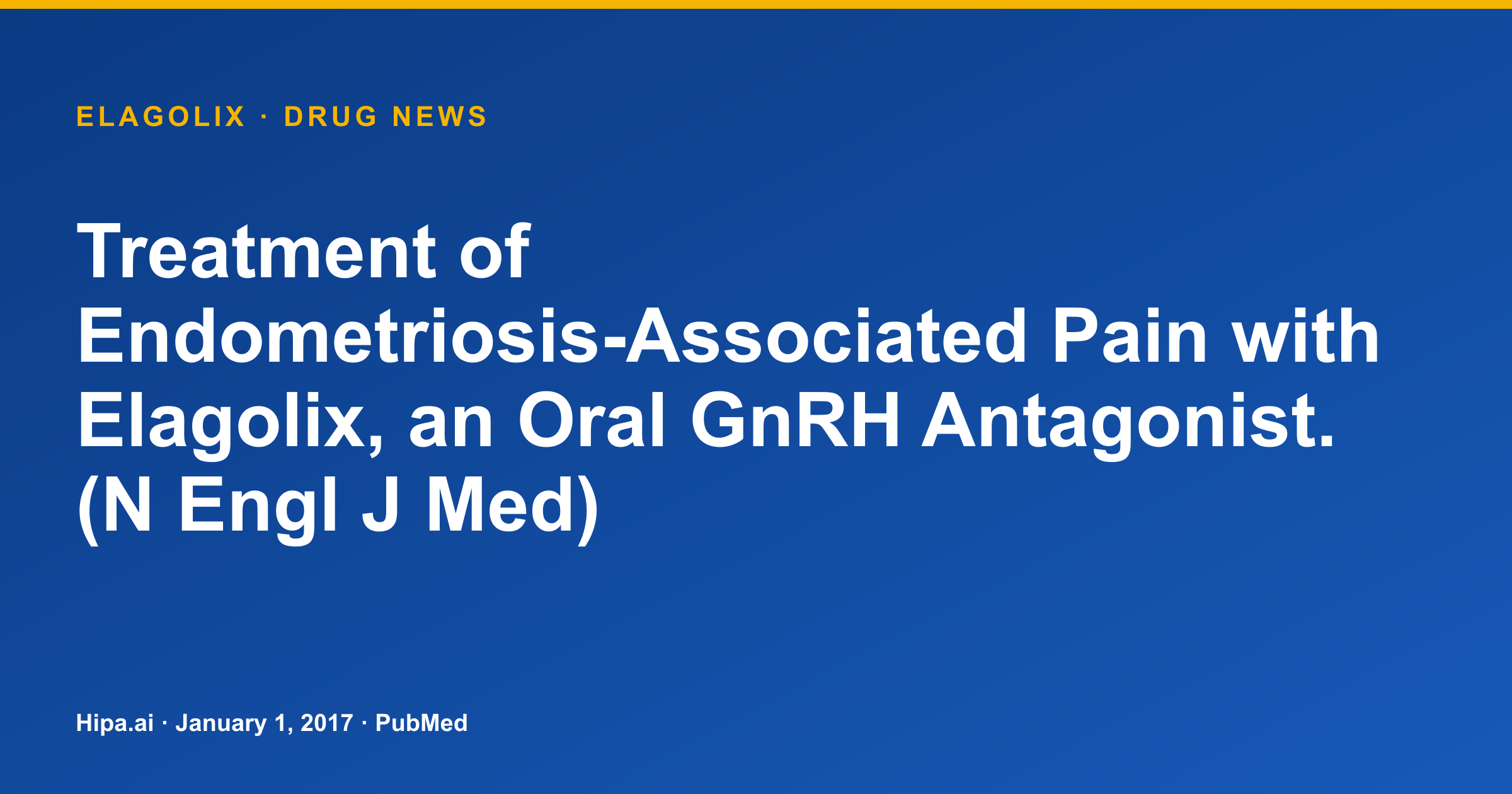 ELAGOLIX · DRUG NEWS

Treatment of Endometriosis-Associated Pain with Elagolix, an Oral GnRH Antagonist. (N Engl J Med)

Hipa.ai · January 1, 2017 · PubMed